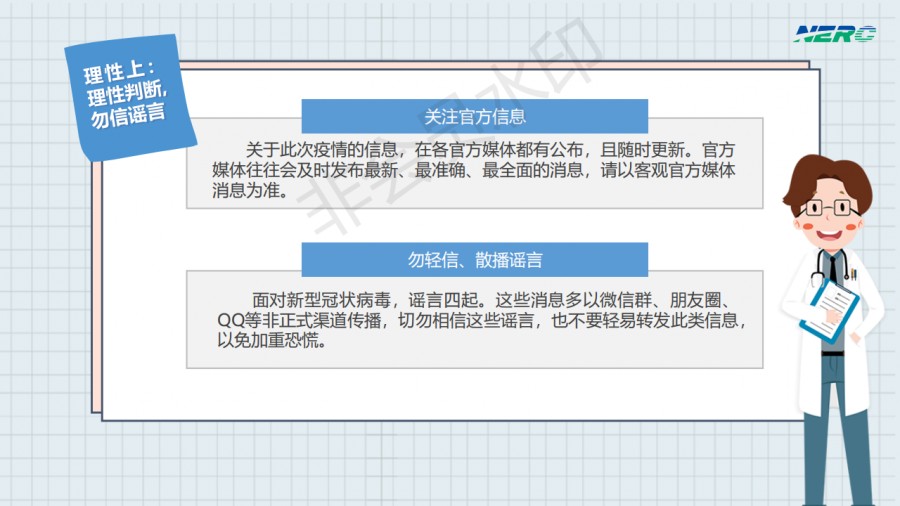 NERC

理性上：
理性判断，
勿信谣言

非会员水印

关注官方信息

关于此次疫情的信息，在各官方媒体都有公布，且随时更新。官方媒体往往会及时发布最新、最准确、最全面的消息，请以客观官方媒体消息为准。

勿轻信、散播谣言

面对新型冠状病毒，谣言四起。这些消息多以微信群、朋友圈、QQ等非正式渠道传播，切勿相信这些谣言，也不要轻易转发此类信息，以免加重恐慌。